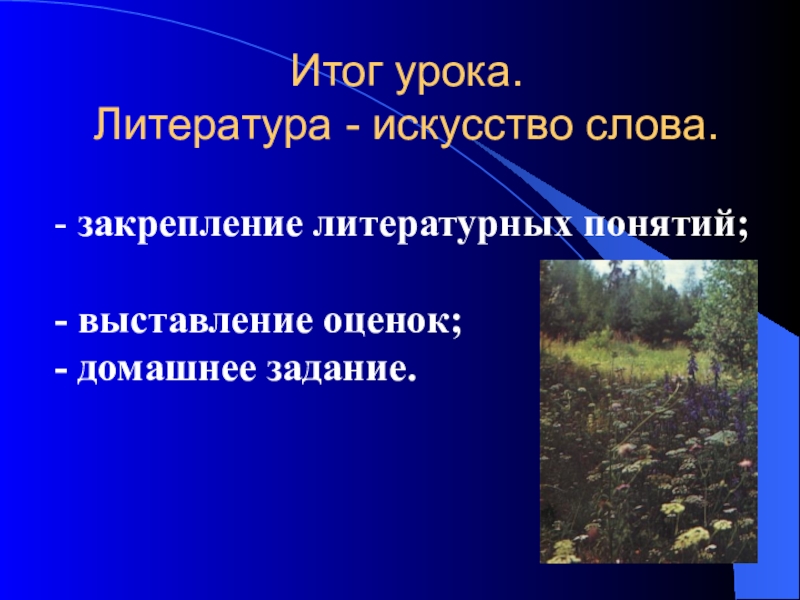 Итог урока.
Литература - искусство слова.

- закрепление литературных понятий;

- выставление оценок;
- домашнее задание.